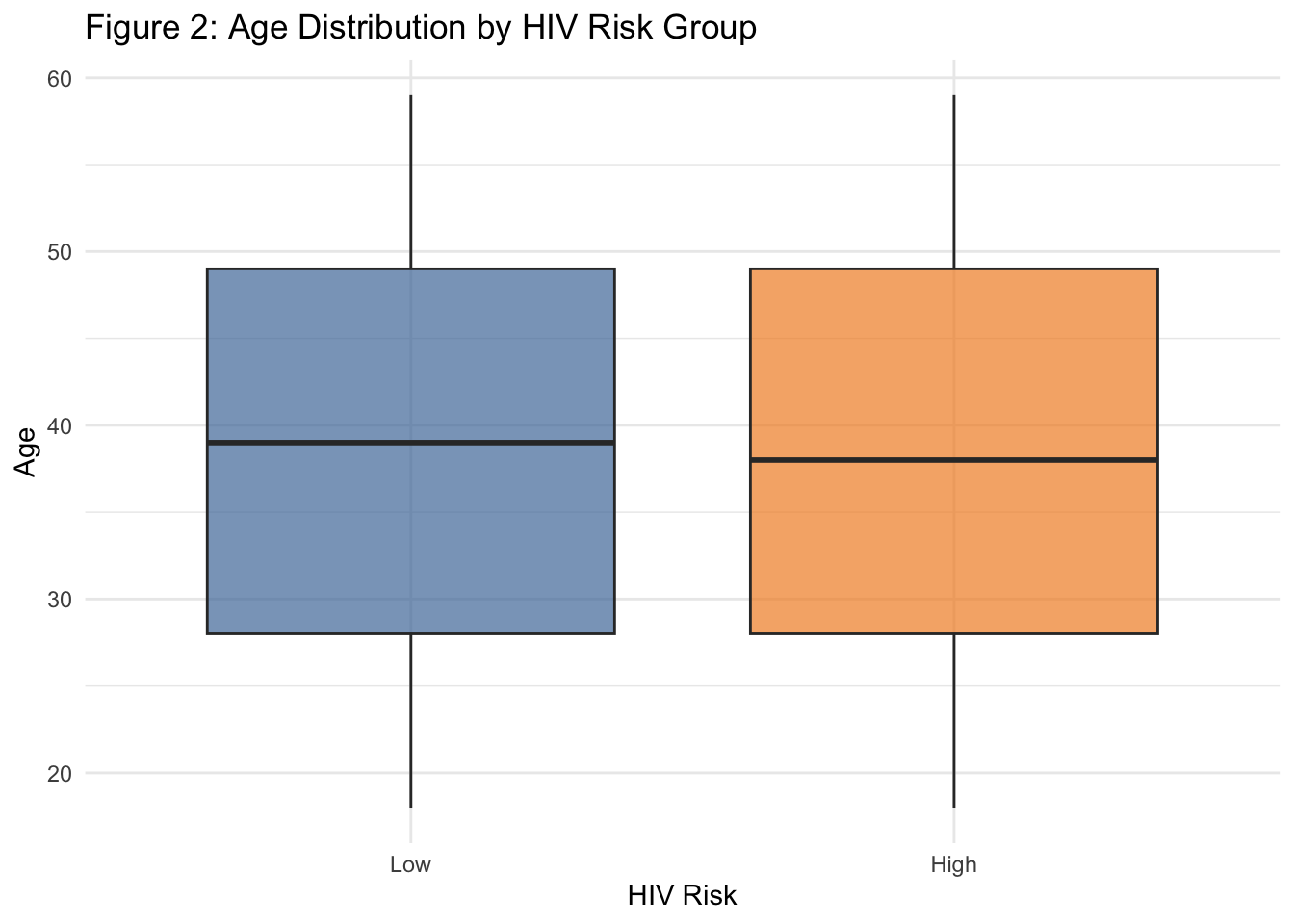 Figure 2: Age Distribution by HIV Risk Group

60
50
40
30
20

Age

Low
High

HIV Risk